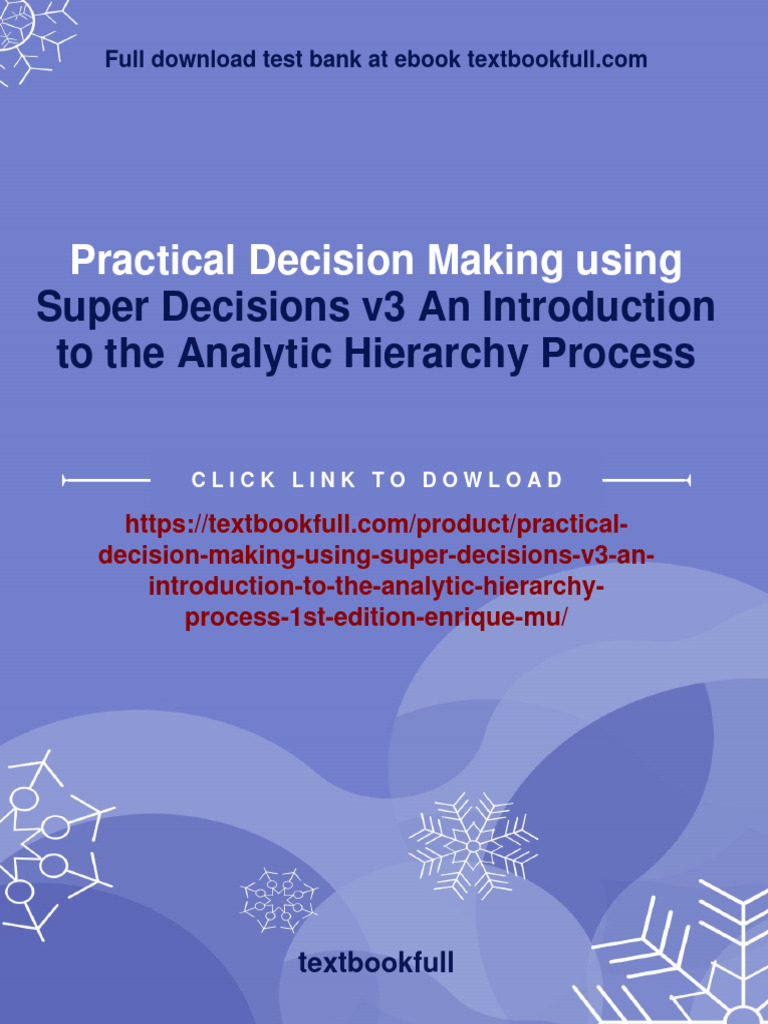 Full download test bank at ebook textbookfull.com

Practical Decision Making using Super Decisions v3 An Introduction to the Analytic Hierarchy Process

CLICK LINK TO DOWLOAD

https://textbookfull.com/product/practical-decision-making-using-super-decisions-v3-an-introduction-to-the-analytic-hierarchy-process-1st-edition-enrique-mu/

textbookfull